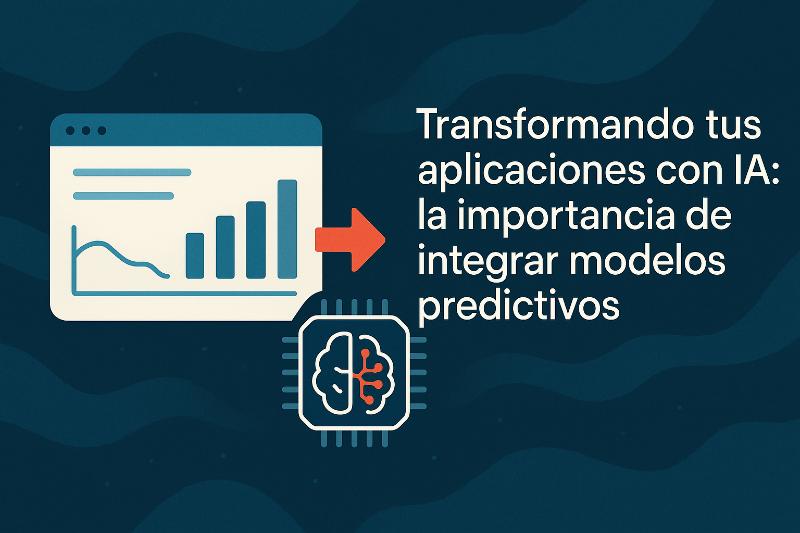 Transformando tus aplicaciones con IA: la importancia de integrar modelos predictivos